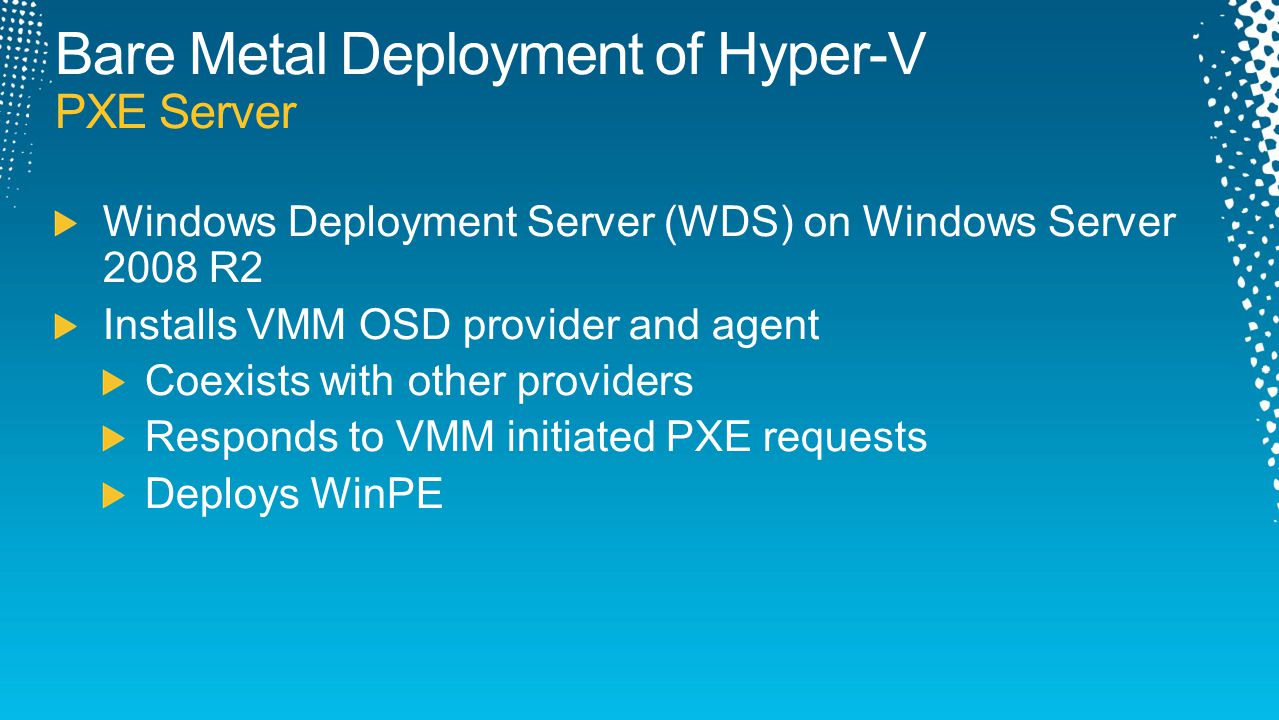 Bare Metal Deployment of Hyper-V
PXE Server

Windows Deployment Server (WDS) on Windows Server 2008 R2

Installs VMM OSD provider and agent

Coexists with other providers

Responds to VMM initiated PXE requests

Deploys WinPE